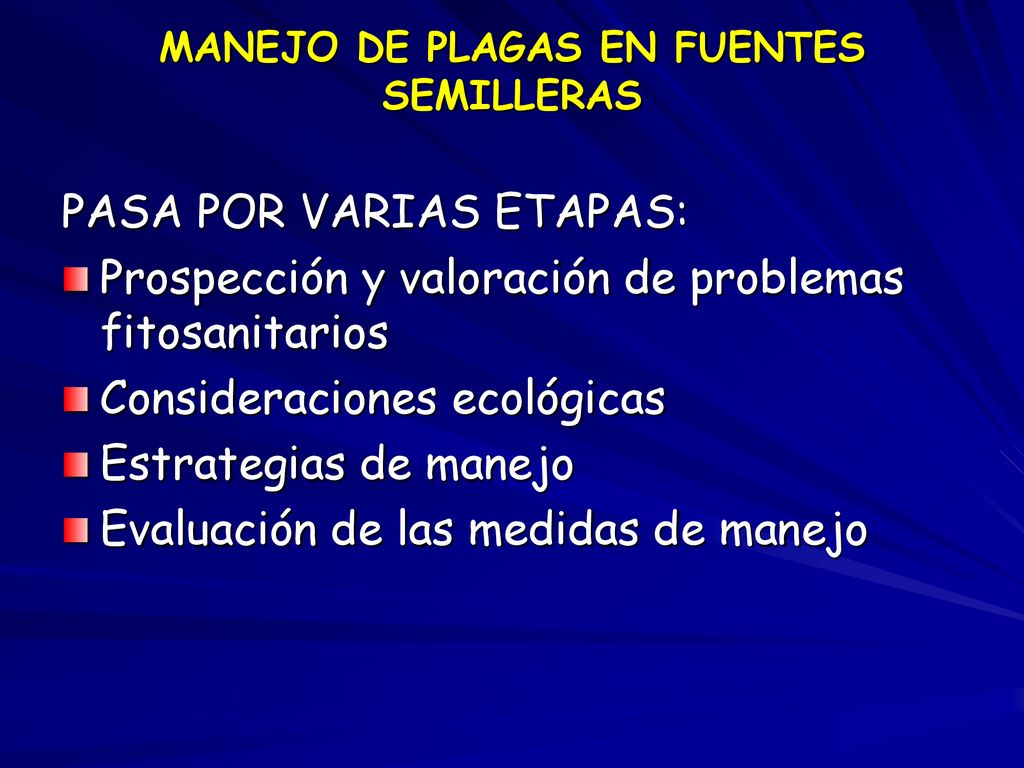 MANEJO DE PLAGAS EN FUENTES SEMILLERAS

PASA POR VARIAS ETAPAS:

- Prospección y valoración de problemas fitosanitarios
- Consideraciones ecológicas
- Estrategias de manejo
- Evaluación de las medidas de manejo